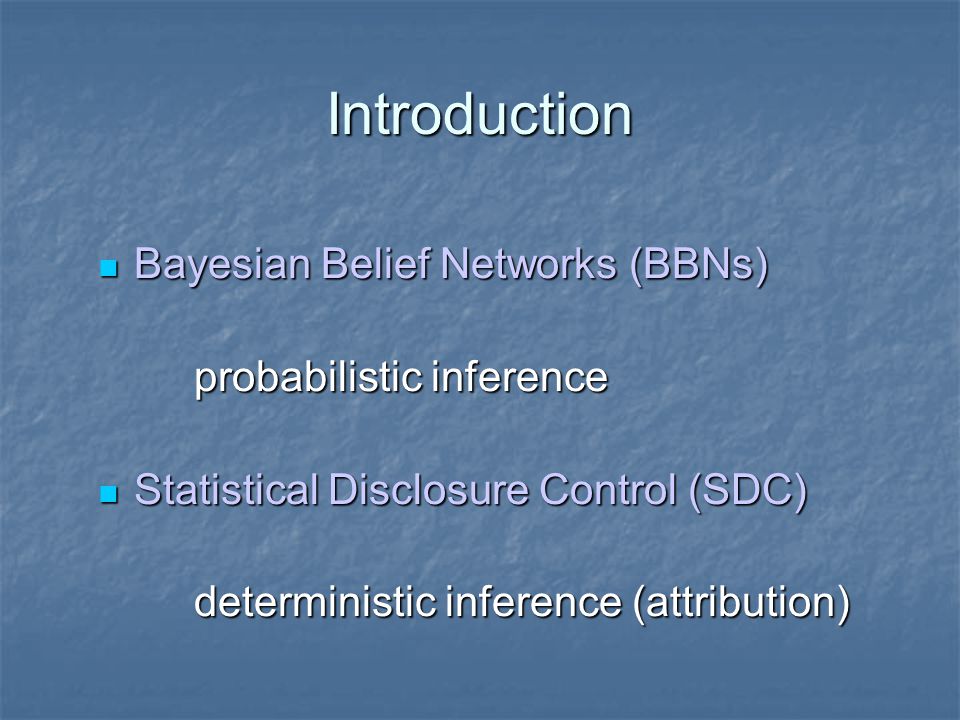 Introduction

Bayesian Belief Networks (BBNs)

probabilistic inference

Statistical Disclosure Control (SDC)

deterministic inference (attribution)